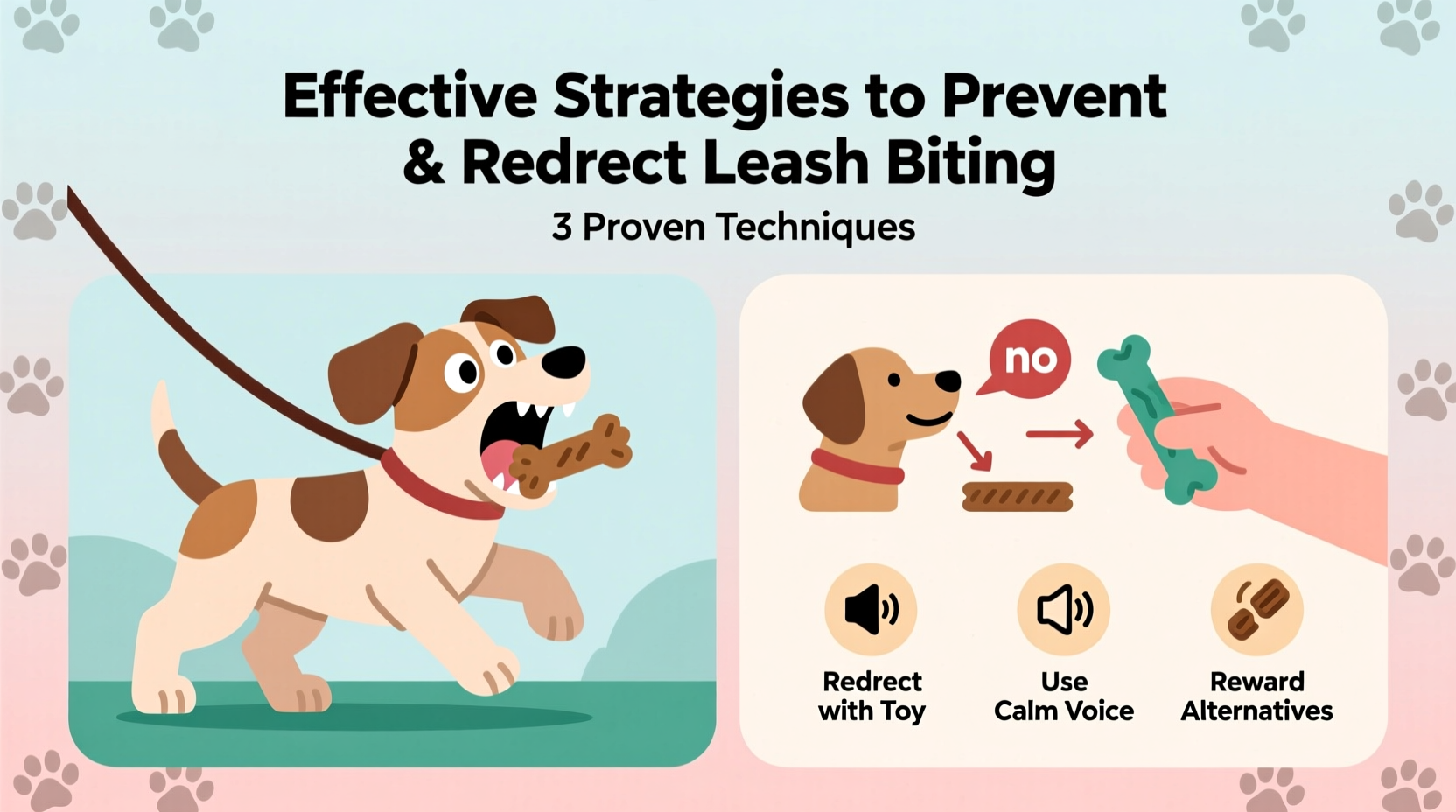 Effective Strategies to Prevent & Redrect Leash Biting

3 Proven Techniques

no

Redrect with Toy

Use Calm Voice

Reward Alternatives